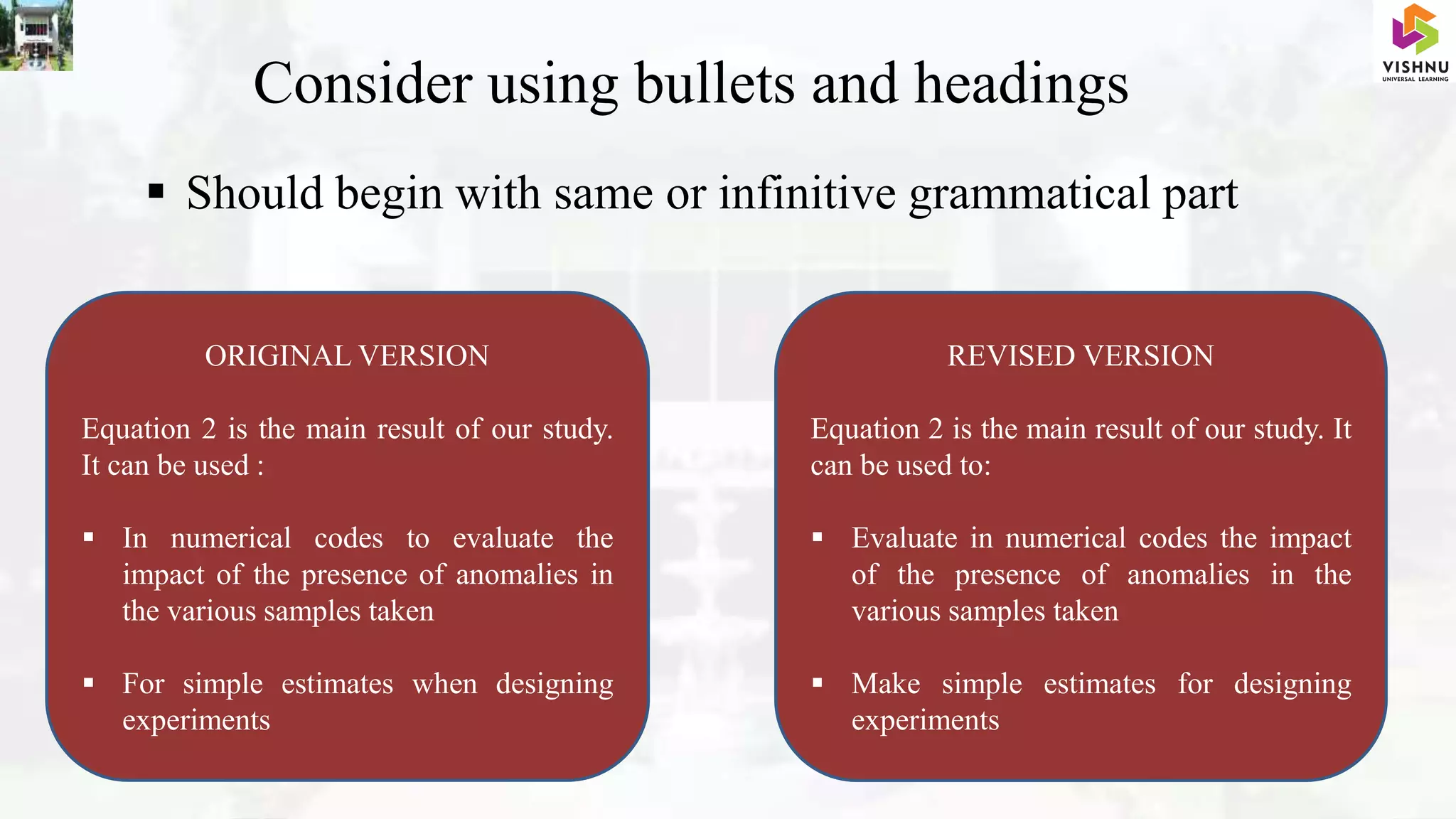 VISHNU
UNIVERSAL LEARNING

Consider using bullets and headings

▪ Should begin with same or infinitive grammatical part

ORIGINAL VERSION

Equation 2 is the main result of our study. It can be used :

▪ In numerical codes to evaluate the impact of the presence of anomalies in the various samples taken

▪ For simple estimates when designing experiments

REVISED VERSION

Equation 2 is the main result of our study. It can be used to:

▪ Evaluate in numerical codes the impact of the presence of anomalies in the various samples taken

▪ Make simple estimates for designing experiments